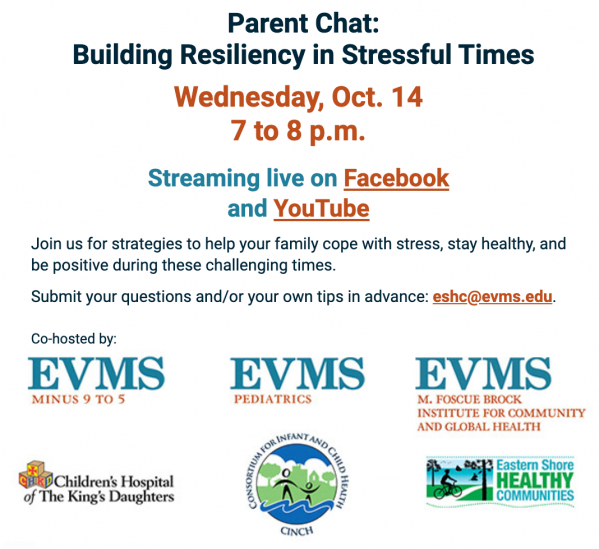 Parent Chat:
Building Resiliency in Stressful Times

Wednesday, Oct. 14
7 to 8 p.m.

Streaming live on Facebook and YouTube

Join us for strategies to help your family cope with stress, stay healthy, and be positive during these challenging times.

Submit your questions and/or your own tips in advance: eshc@evms.edu.

Co-hosted by:

EVMS
MINUS 9 TO 5

EVMS
PEDIATRICS

EVMS
M. FOSCUE BROCK INSTITUTE FOR COMMUNITY AND GLOBAL HEALTH

CHKD Children's Hospital of The King's Daughters

CONSORTIUM FOR INFANT AND CHILD HEALTH
CINCH

Eastern Shore HEALTHY COMMUNITIES